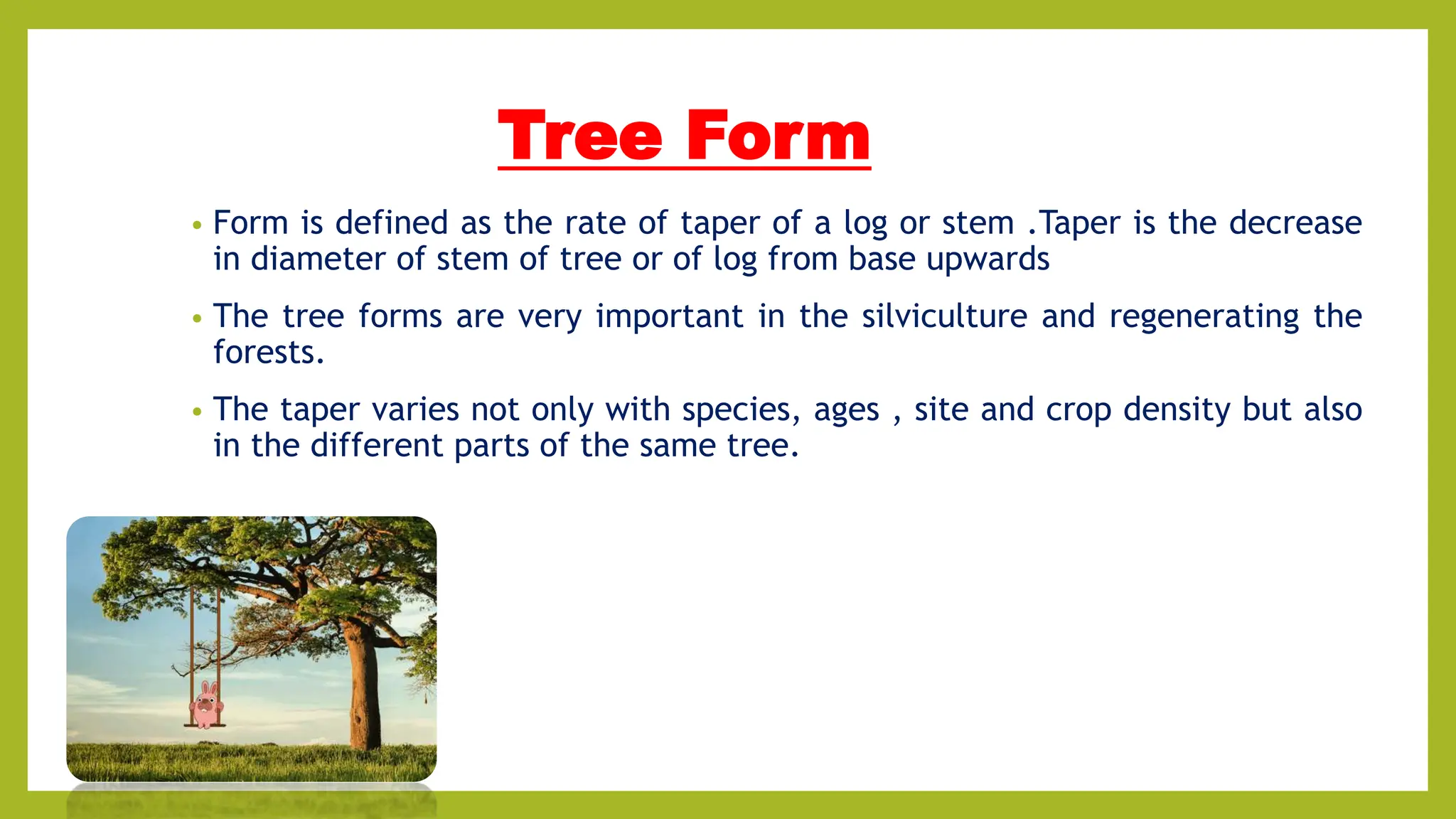 Tree Form

• Form is defined as the rate of taper of a log or stem .Taper is the decrease in diameter of stem of tree or of log from base upwards

• The tree forms are very important in the silviculture and regenerating the forests.

• The taper varies not only with species, ages , site and crop density but also in the different parts of the same tree.